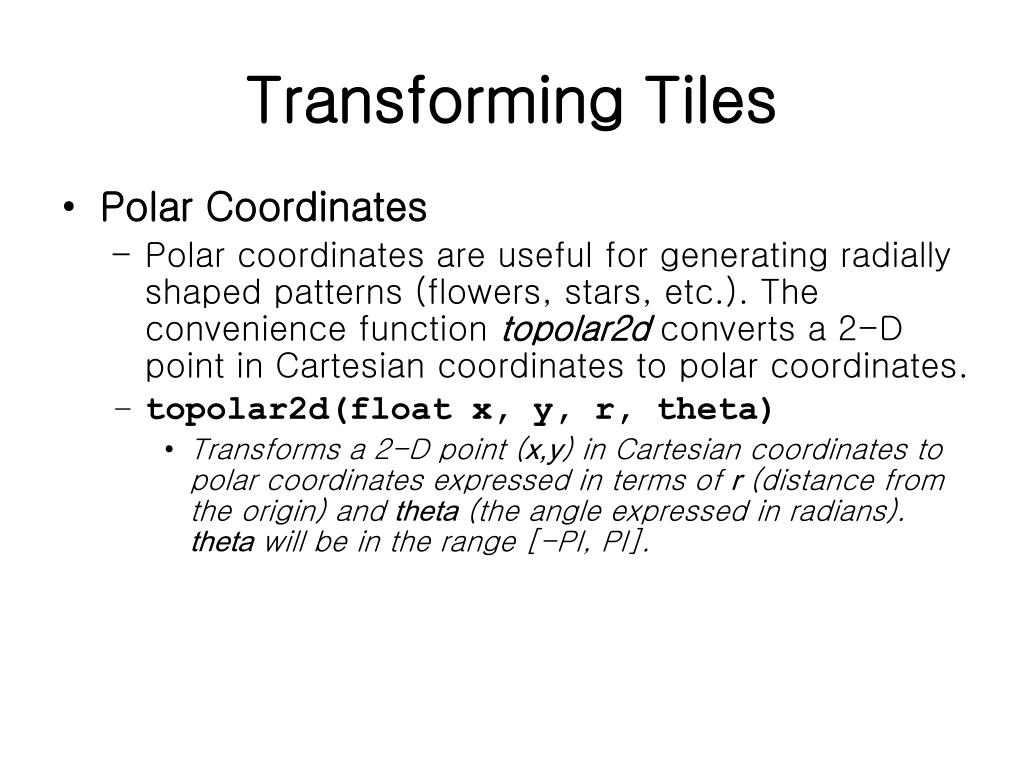 Transforming Tiles

• Polar Coordinates
  – Polar coordinates are useful for generating radially shaped patterns (flowers, stars, etc.). The convenience function topolar2d converts a 2-D point in Cartesian coordinates to polar coordinates.
  – topolar2d(float x, y, r, theta)
    • Transforms a 2-D point (x,y) in Cartesian coordinates to polar coordinates expressed in terms of r (distance from the origin) and theta (the angle expressed in radians). theta will be in the range [-PI, PI].